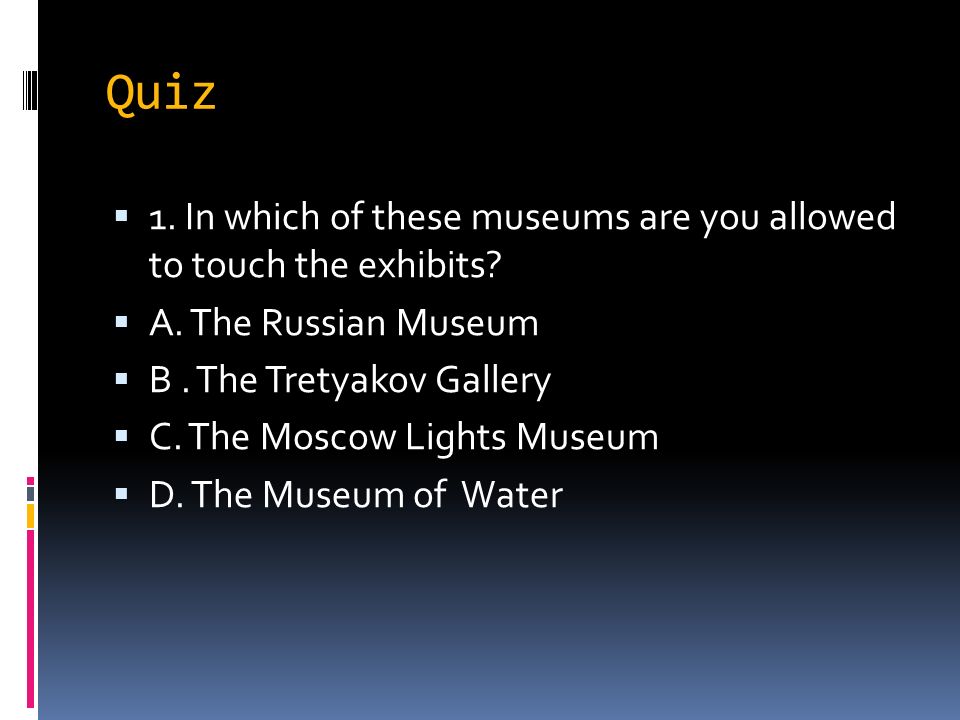 Quiz

1. In which of these museums are you allowed to touch the exhibits?

A. The Russian Museum

B . The Tretyakov Gallery

C. The Moscow Lights Museum

D. The Museum of Water